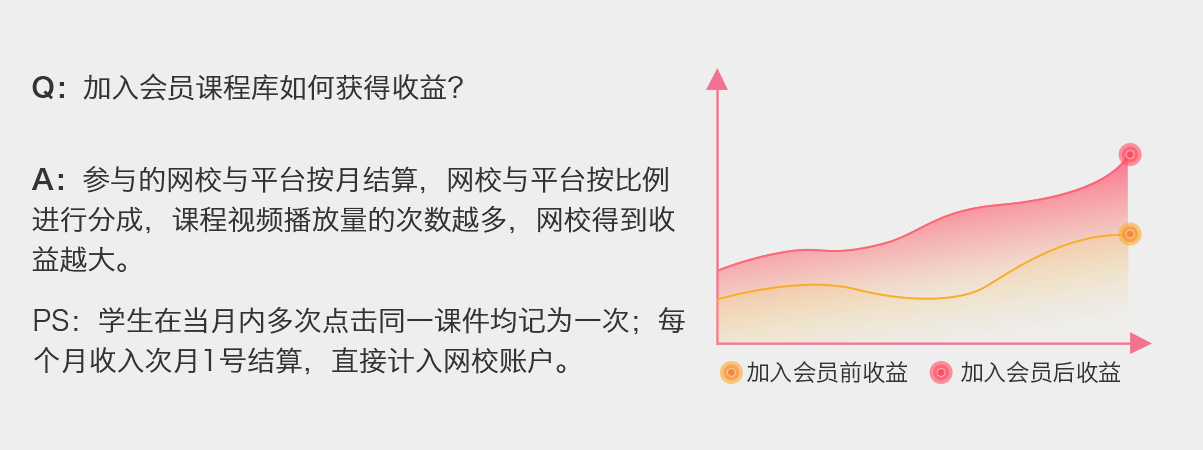 Q：加入会员课程库如何获得收益？

A：参与的网校与平台按月结算，网校与平台按比例进行分成，课程视频播放量的次数越多，网校得到收益越大。

PS：学生在当月内多次点击同一课件均记为一次；每个月收入次月1号结算，直接计入网校账户。

加入会员前收益　加入会员后收益